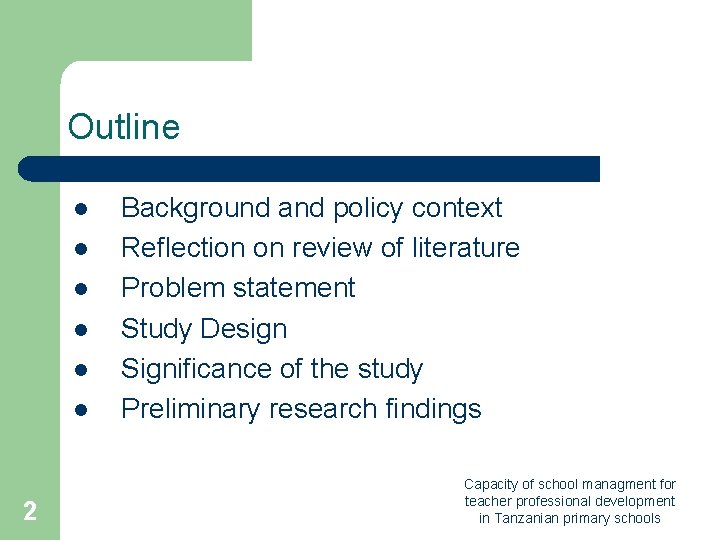 Outline

- Background and policy context
- Reflection on review of literature
- Problem statement
- Study Design
- Significance of the study
- Preliminary research findings

2

Capacity of school managment for teacher professional development in Tanzanian primary schools